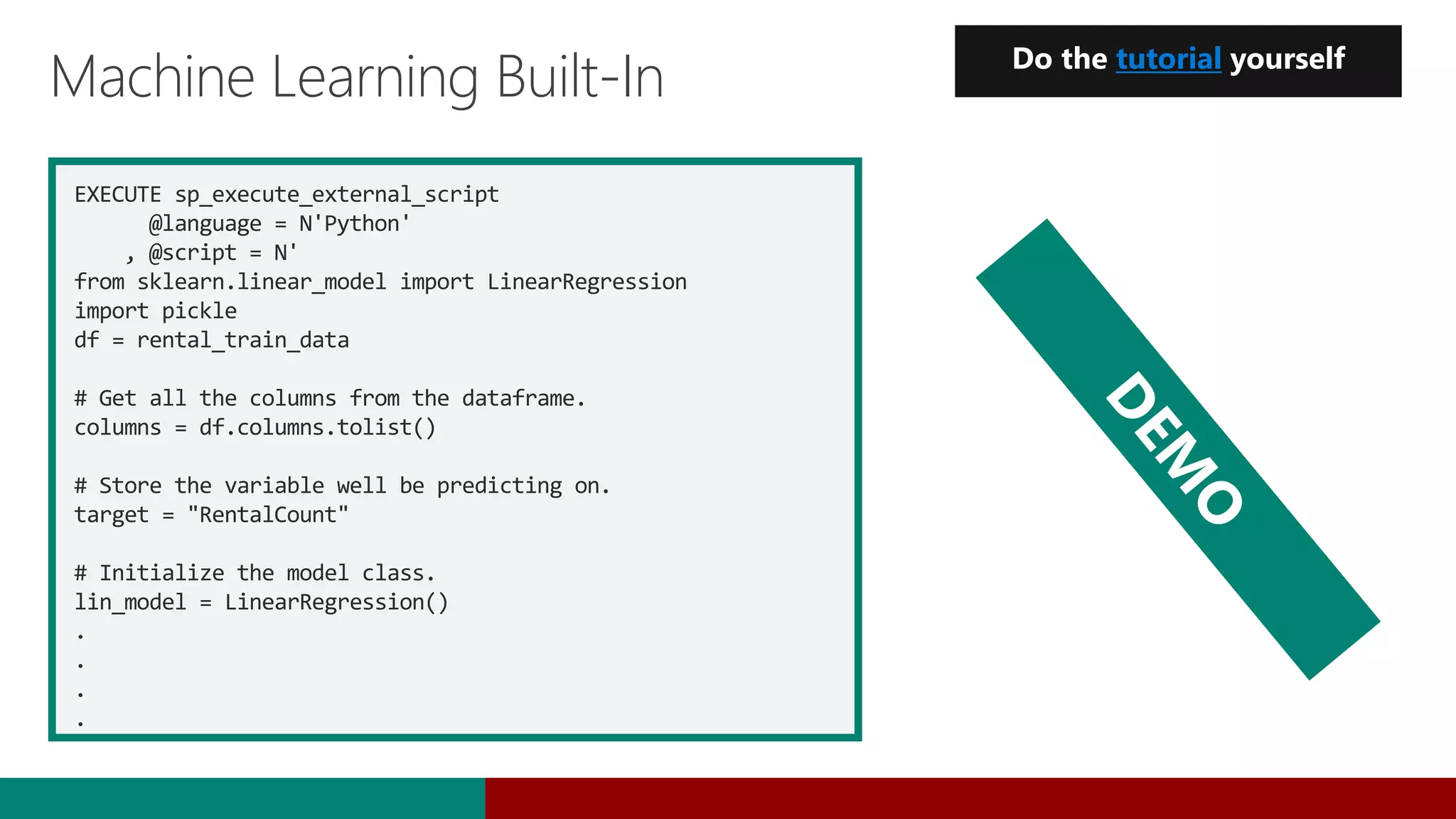 Machine Learning Built-In

Do the tutorial yourself

EXECUTE sp_execute_external_script
      @language = N'Python'
    , @script = N'
from sklearn.linear_model import LinearRegression
import pickle
df = rental_train_data

# Get all the columns from the dataframe.
columns = df.columns.tolist()

# Store the variable well be predicting on.
target = "RentalCount"

# Initialize the model class.
lin_model = LinearRegression()
.
.
.
.

DEMO